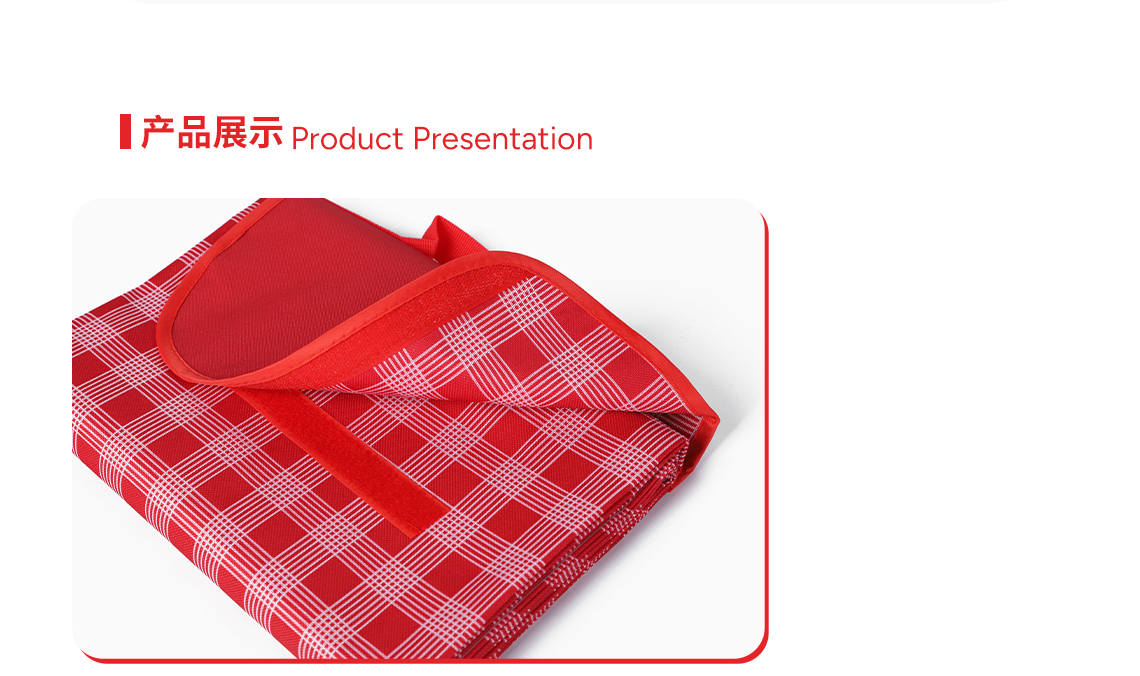 产品展示 Product Presentation